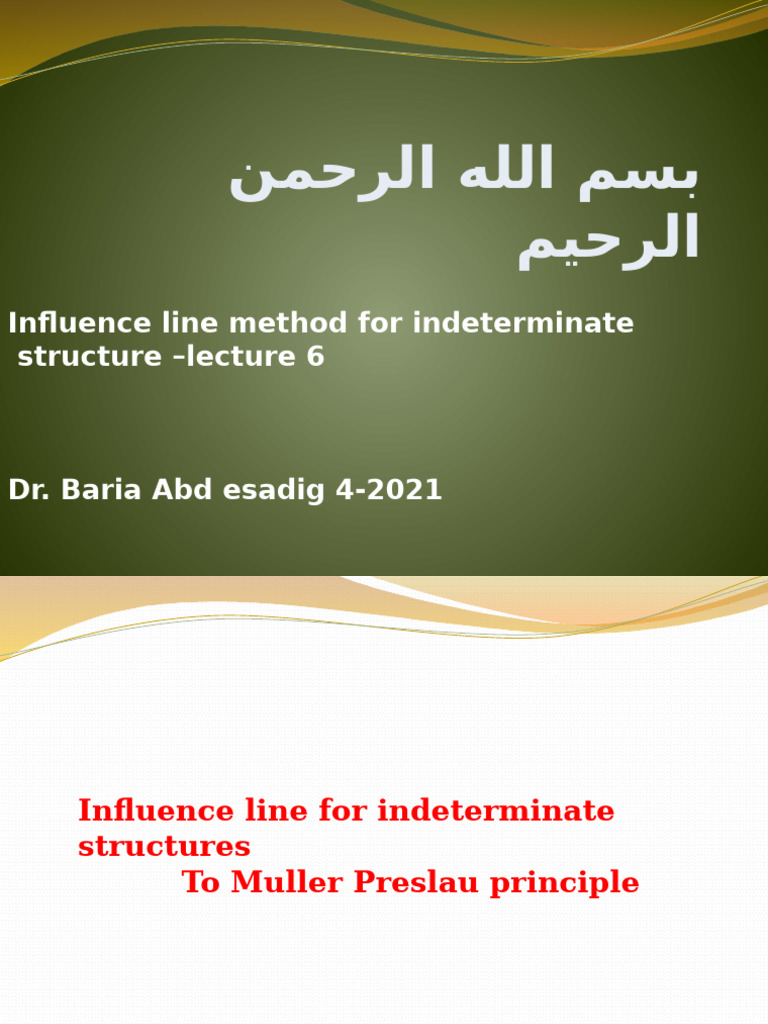 بسم الله الرحمن الرحيم

Influence line method for indeterminate structure –lecture 6

Dr. Baria Abd esadig 4-2021

Influence line for indeterminate structures
To Muller Preslau principle